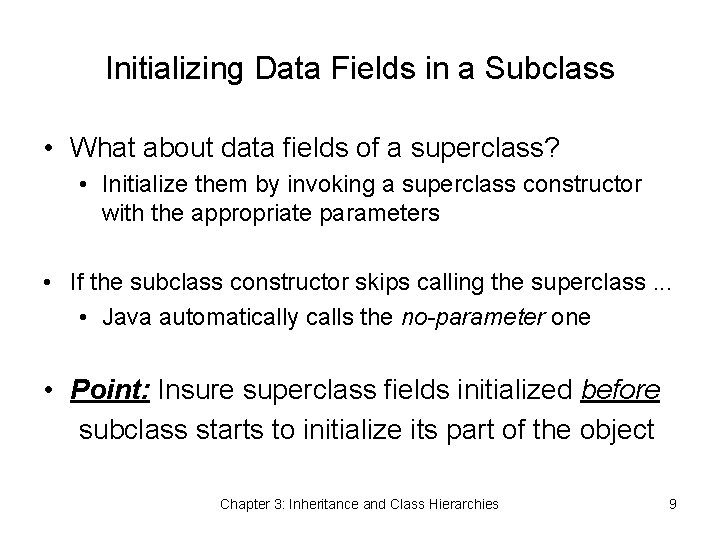 Initializing Data Fields in a Subclass

• What about data fields of a superclass?
 • Initialize them by invoking a superclass constructor with the appropriate parameters

• If the subclass constructor skips calling the superclass ...
 • Java automatically calls the no-parameter one

• Point: Insure superclass fields initialized before subclass starts to initialize its part of the object

Chapter 3: Inheritance and Class Hierarchies

9